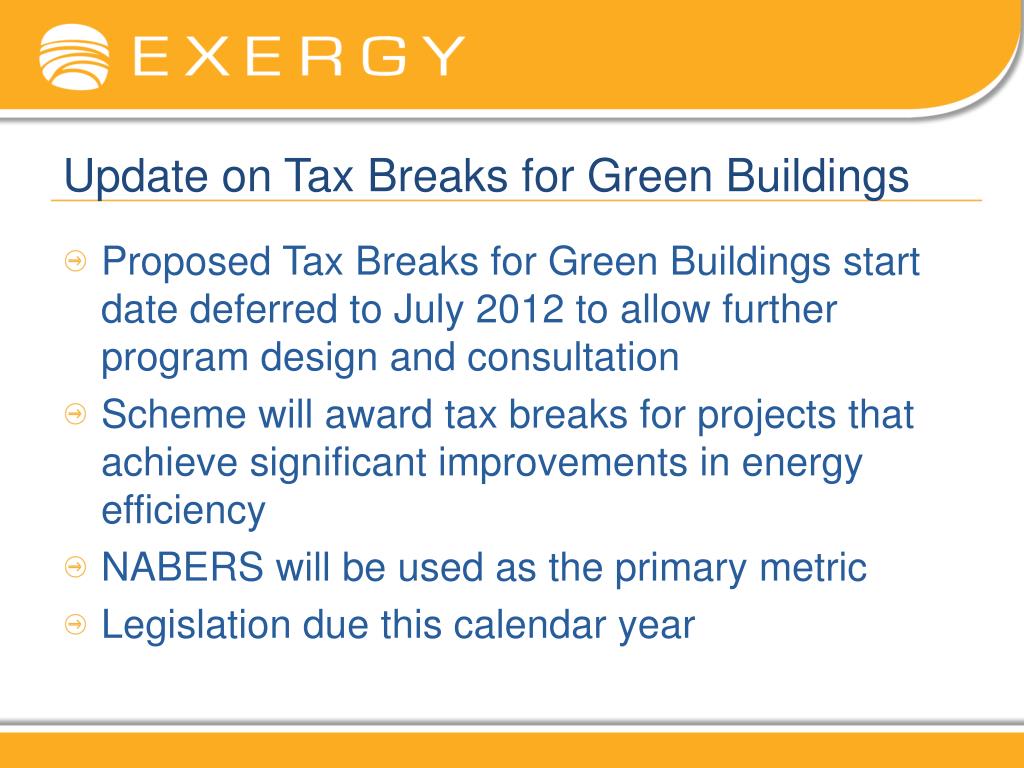 EXERGY

Update on Tax Breaks for Green Buildings

Proposed Tax Breaks for Green Buildings start date deferred to July 2012 to allow further program design and consultation

Scheme will award tax breaks for projects that achieve significant improvements in energy efficiency

NABERS will be used as the primary metric

Legislation due this calendar year